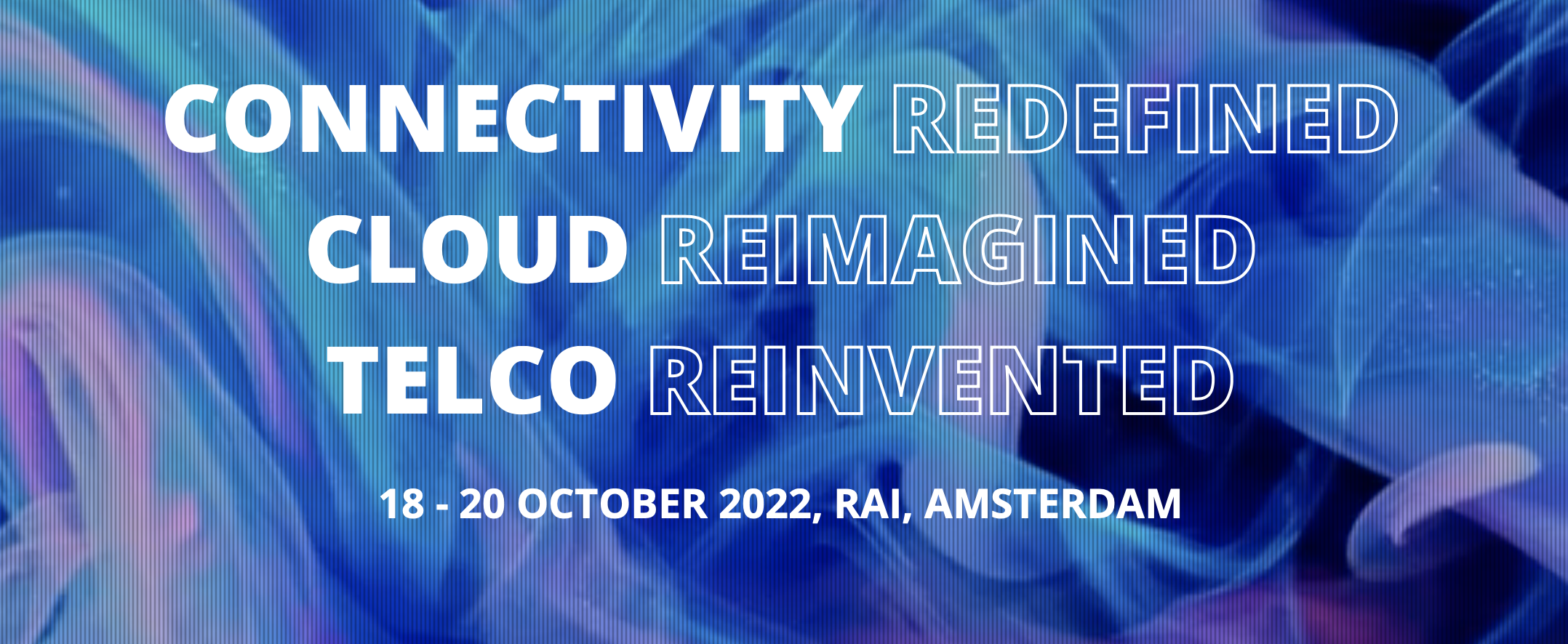 CONNECTIVITY REDEFINED
CLOUD REIMAGINED
TELCO REINVENTED

18 - 20 OCTOBER 2022, RAI, AMSTERDAM